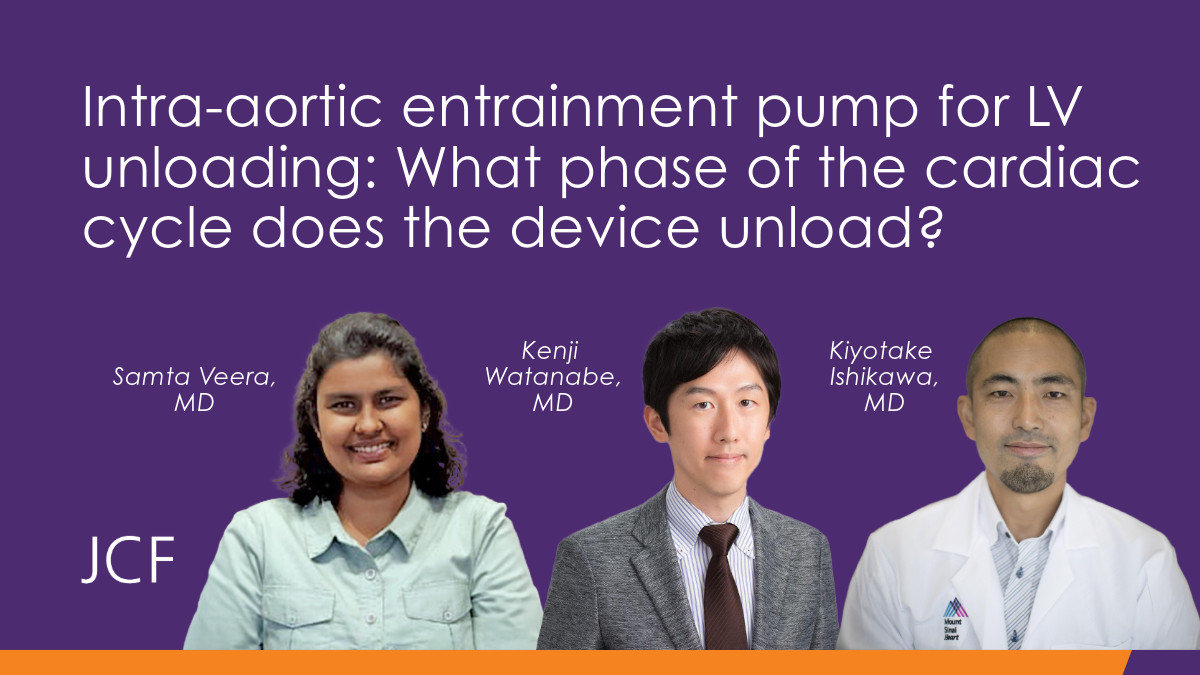 Intra-aortic entrainment pump for LV unloading: What phase of the cardiac cycle does the device unload?

Samta Veera, MD

Kenji Watanabe, MD

Kiyotake Ishikawa, MD

JCF

Mount Sinai Heart